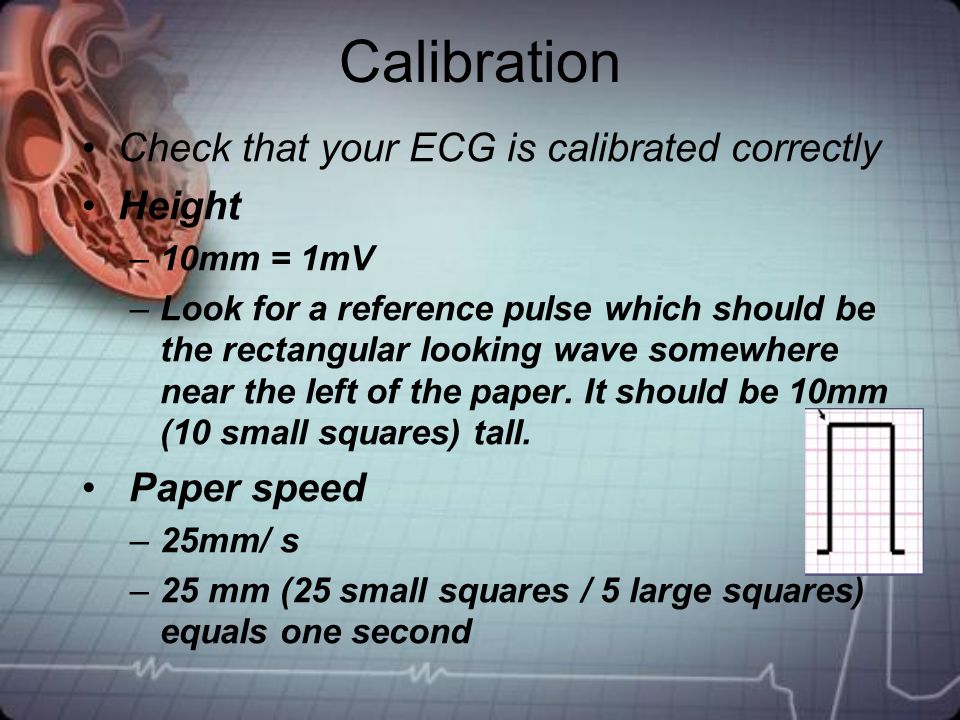 Calibration

• Check that your ECG is calibrated correctly
• Height
– 10mm = 1mV
– Look for a reference pulse which should be the rectangular looking wave somewhere near the left of the paper. It should be 10mm (10 small squares) tall.
• Paper speed
– 25mm/ s
– 25 mm (25 small squares / 5 large squares) equals one second